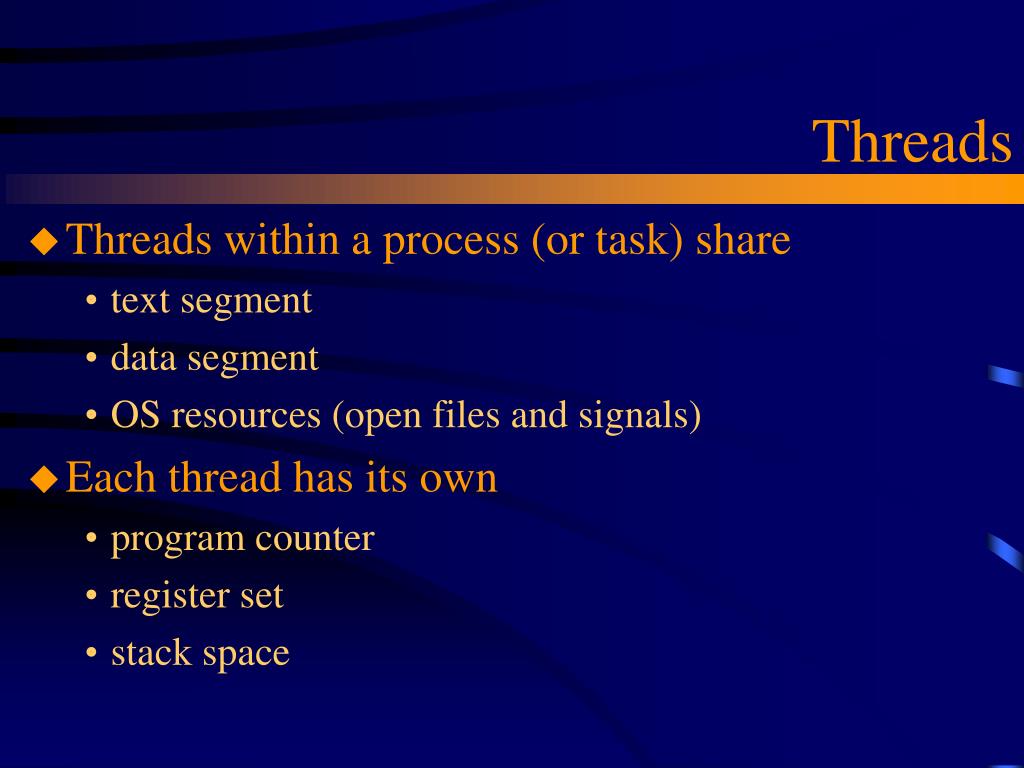 Threads

◆ Threads within a process (or task) share
• text segment
• data segment
• OS resources (open files and signals)

◆ Each thread has its own
• program counter
• register set
• stack space